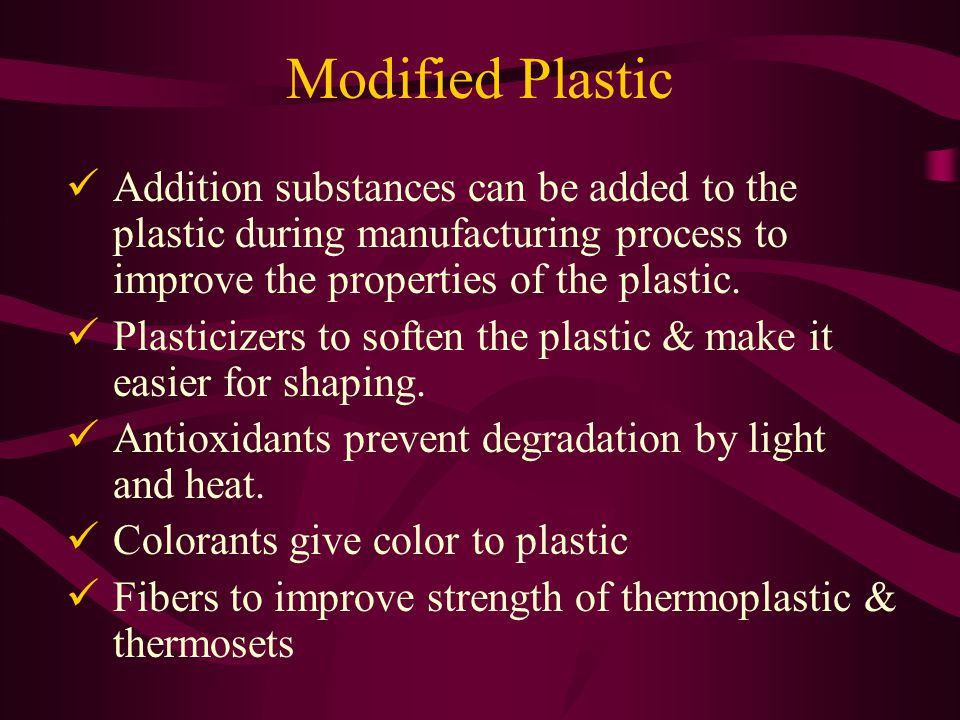 Modified Plastic

✓ Addition substances can be added to the plastic during manufacturing process to improve the properties of the plastic.
✓ Plasticizers to soften the plastic & make it easier for shaping.
✓ Antioxidants prevent degradation by light and heat.
✓ Colorants give color to plastic
✓ Fibers to improve strength of thermoplastic & thermosets